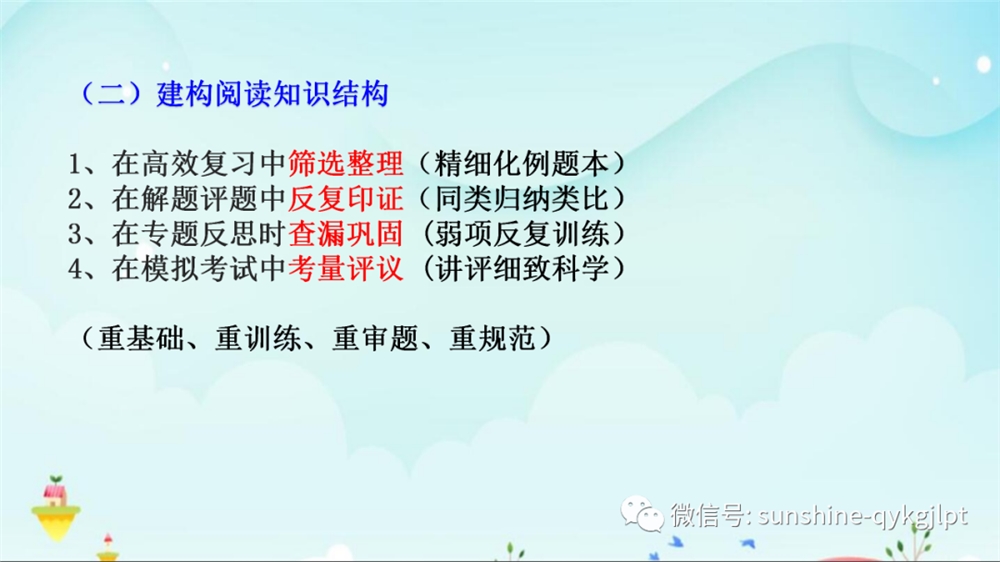 （二）建构阅读知识结构

1、在高效复习中筛选整理（精细化例题本）
2、在解题评题中反复印证（同类归纳类比）
3、在专题反思时查漏巩固（弱项反复训练）
4、在模拟考试中考量评议（讲评细致科学）

（重基础、重训练、重审题、重规范）

微信号: sunshine-qykgjlpt